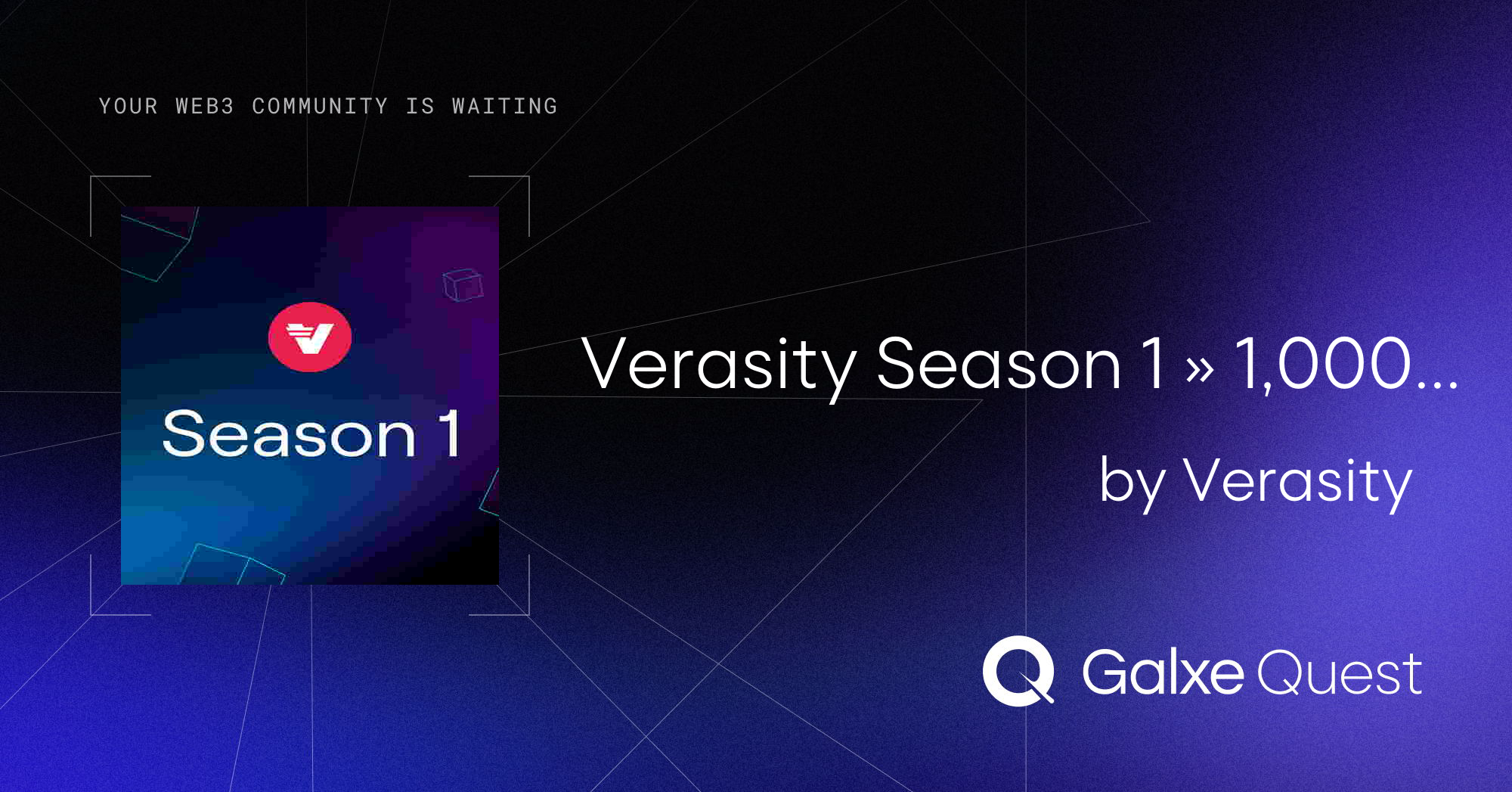 YOUR WEB3 COMMUNITY IS WAITING

Season 1

Verasity Season 1 » 1,000...

by Verasity

Galxe Quest